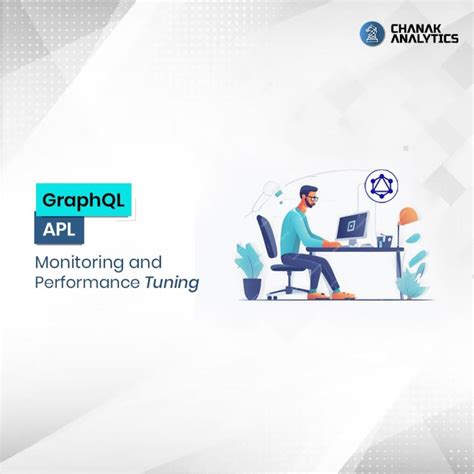 CHANAK ANALYTICS

GraphQL

APL

Monitoring and Performance Tuning